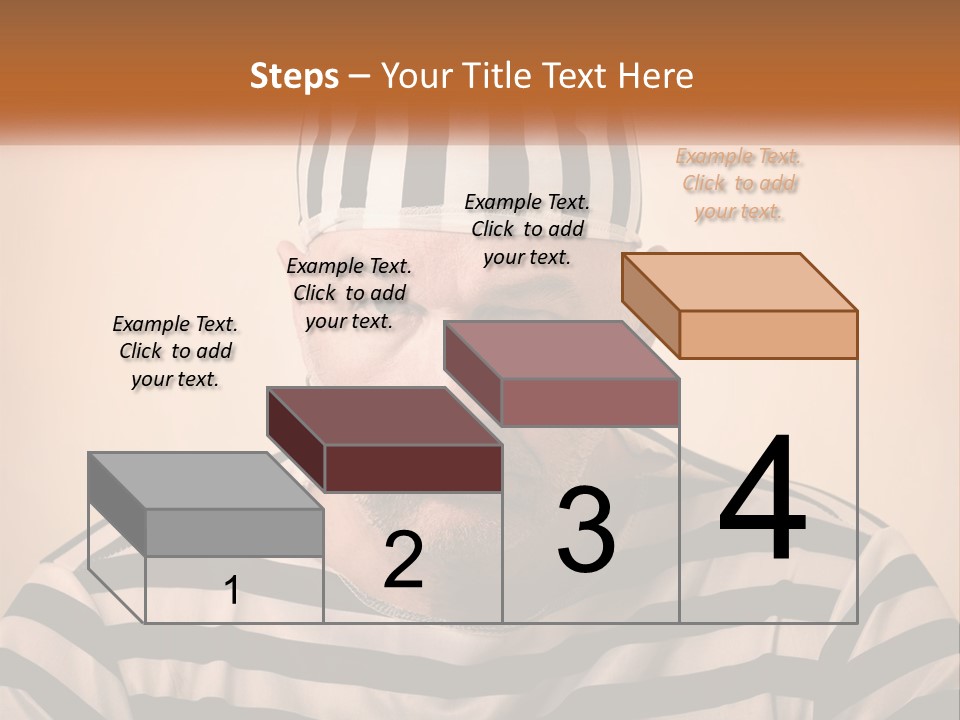 Steps – Your Title Text Here

Example Text. Click to add your text.

Example Text. Click to add your text.

Example Text. Click to add your text.

Example Text. Click to add your text.

1

2

3

4